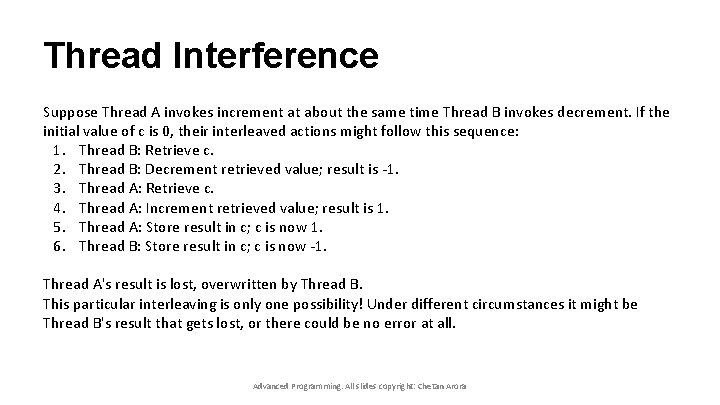 Thread Interference

Suppose Thread A invokes increment at about the same time Thread B invokes decrement. If the initial value of c is 0, their interleaved actions might follow this sequence:
1. Thread B: Retrieve c.
2. Thread B: Decrement retrieved value; result is -1.
3. Thread A: Retrieve c.
4. Thread A: Increment retrieved value; result is 1.
5. Thread A: Store result in c; c is now 1.
6. Thread B: Store result in c; c is now -1.

Thread A's result is lost, overwritten by Thread B.
This particular interleaving is only one possibility! Under different circumstances it might be Thread B's result that gets lost, or there could be no error at all.

Advanced Programming. All slides copyright: Chetan Arora